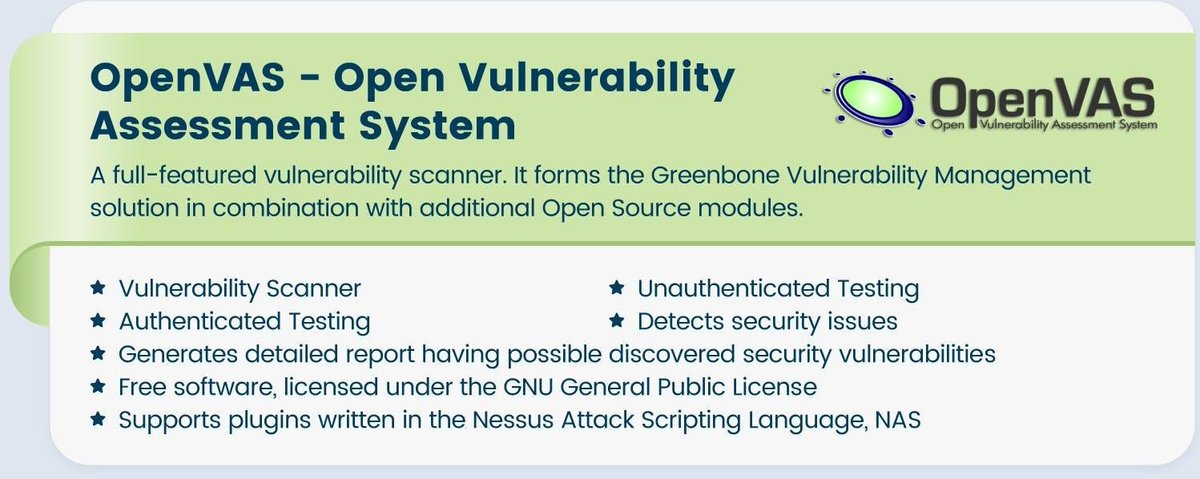 OpenVAS - Open Vulnerability Assessment System

OpenVAS
Open Vulnerability Assessment System

A full-featured vulnerability scanner. It forms the Greenbone Vulnerability Management solution in combination with additional Open Source modules.

★ Vulnerability Scanner
★ Authenticated Testing

★ Unauthenticated Testing
★ Detects security issues

★ Generates detailed report having possible discovered security vulnerabilities
★ Free software, licensed under the GNU General Public License
★ Supports plugins written in the Nessus Attack Scripting Language, NAS